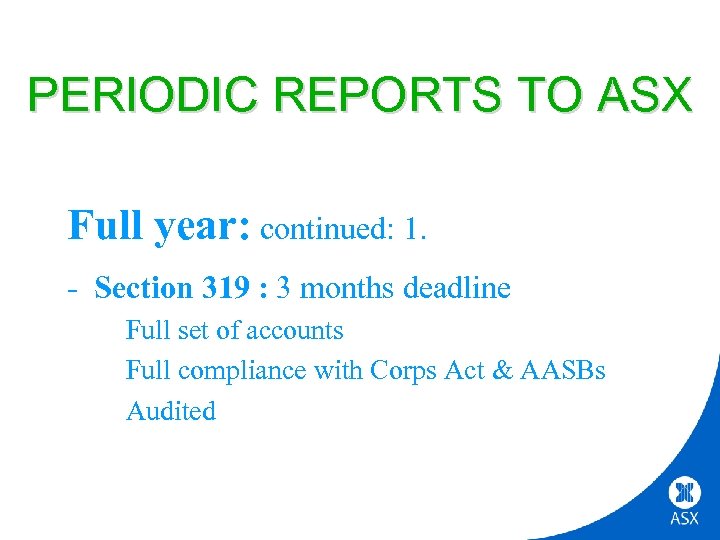 PERIODIC REPORTS TO ASX

Full year: continued: 1.

- Section 319 : 3 months deadline

Full set of accounts

Full compliance with Corps Act & AASBs

Audited

ASX